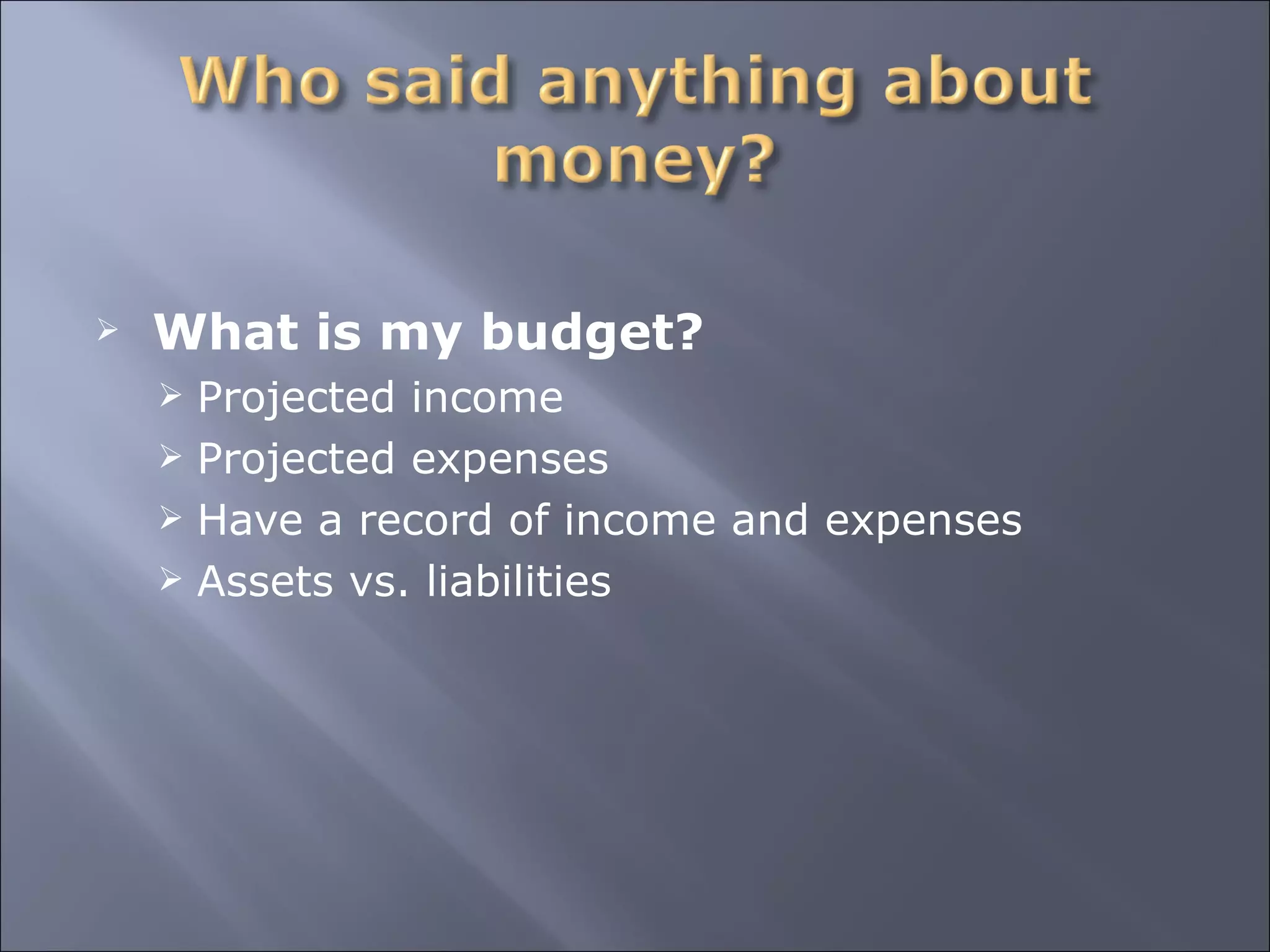 Who said anything about money?

➢ What is my budget?
➢ Projected income
➢ Projected expenses
➢ Have a record of income and expenses
➢ Assets vs. liabilities